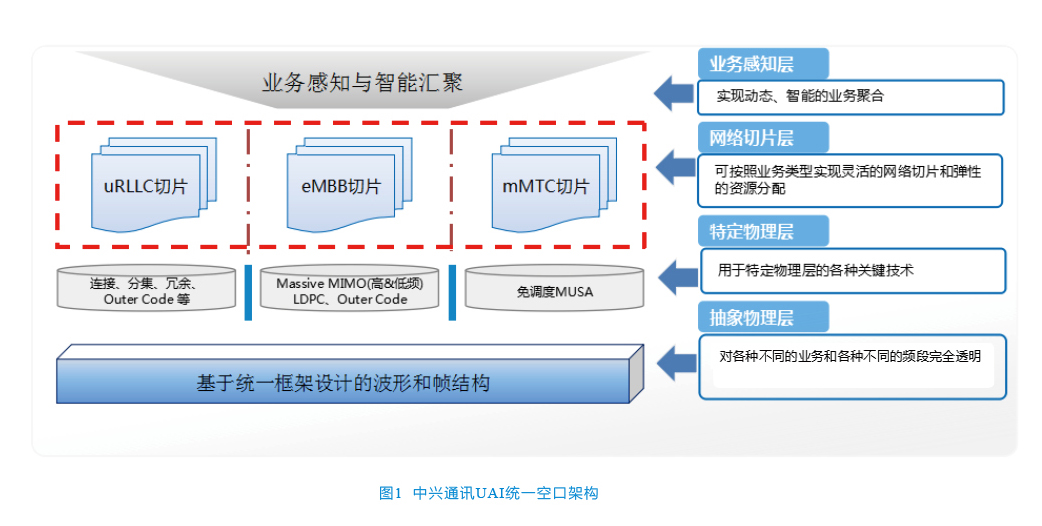 业务感知与智能汇聚

uRLLC切片

eMBB切片

mMTC切片

连接、分集、冗余、Outer Code 等

Massive MIMO(高&低频) LDPC、Outer Code

免调度MUSA

基于统一框架设计的波形和帧结构

业务感知层

实现动态、智能的业务聚合

网络切片层

可按照业务类型实现灵活的网络切片和弹性的资源分配

特定物理层

用于特定物理层的各种关键技术

抽象物理层

对各种不同的业务和各种不同的频段完全透明

图1 中兴通讯UAI统一空口架构